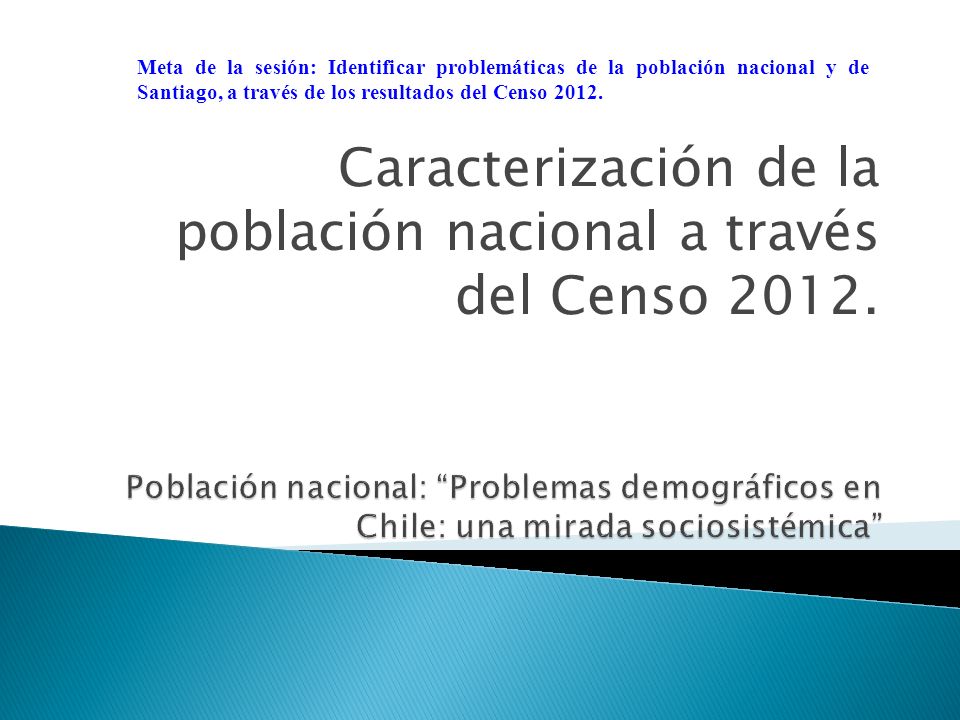 Meta de la sesión: Identificar problemáticas de la población nacional y de Santiago, a través de los resultados del Censo 2012.

Caracterización de la población nacional a través del Censo 2012.

Población nacional: “Problemas demográficos en Chile: una mirada sociosistémica”